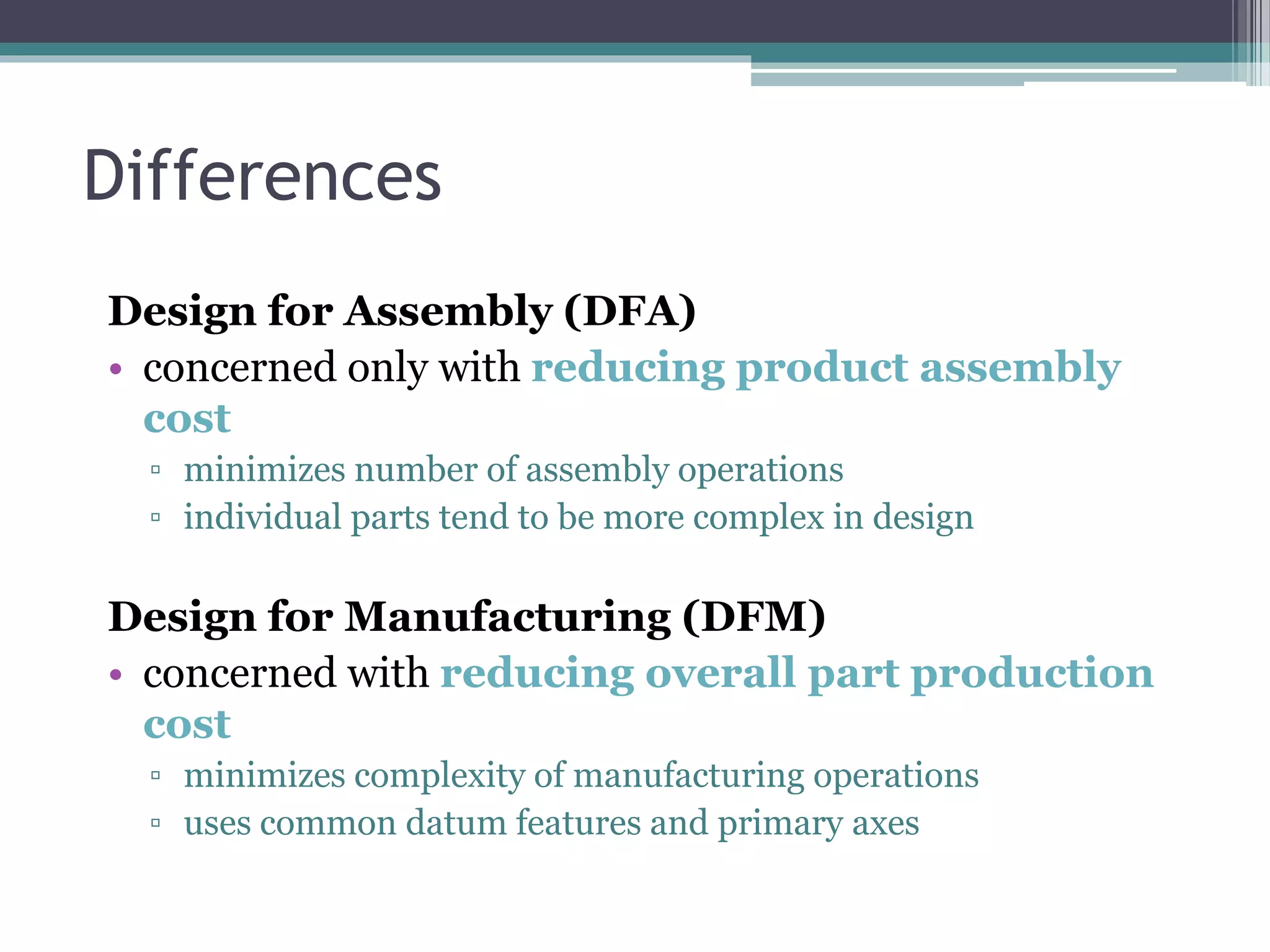 Differences

Design for Assembly (DFA)

• concerned only with reducing product assembly cost
▫ minimizes number of assembly operations
▫ individual parts tend to be more complex in design

Design for Manufacturing (DFM)

• concerned with reducing overall part production cost
▫ minimizes complexity of manufacturing operations
▫ uses common datum features and primary axes